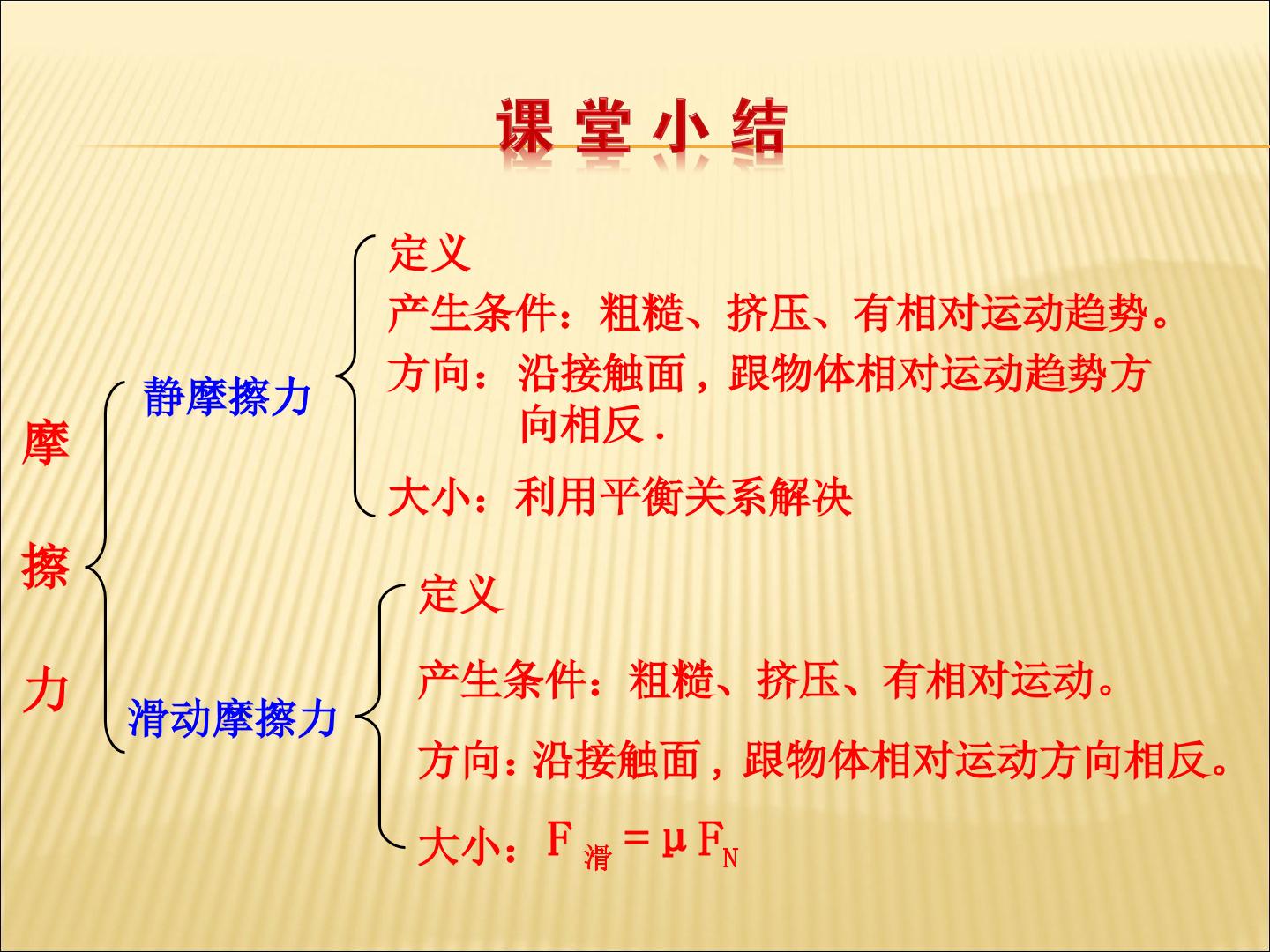 课堂小结

摩擦力

静摩擦力

定义

产生条件：粗糙、挤压、有相对运动趋势。

方向：沿接触面，跟物体相对运动趋势方向相反.

大小：利用平衡关系解决

滑动摩擦力

定义

产生条件：粗糙、挤压、有相对运动。

方向：沿接触面，跟物体相对运动方向相反。

大小：$F_{滑}=\mu F_N$